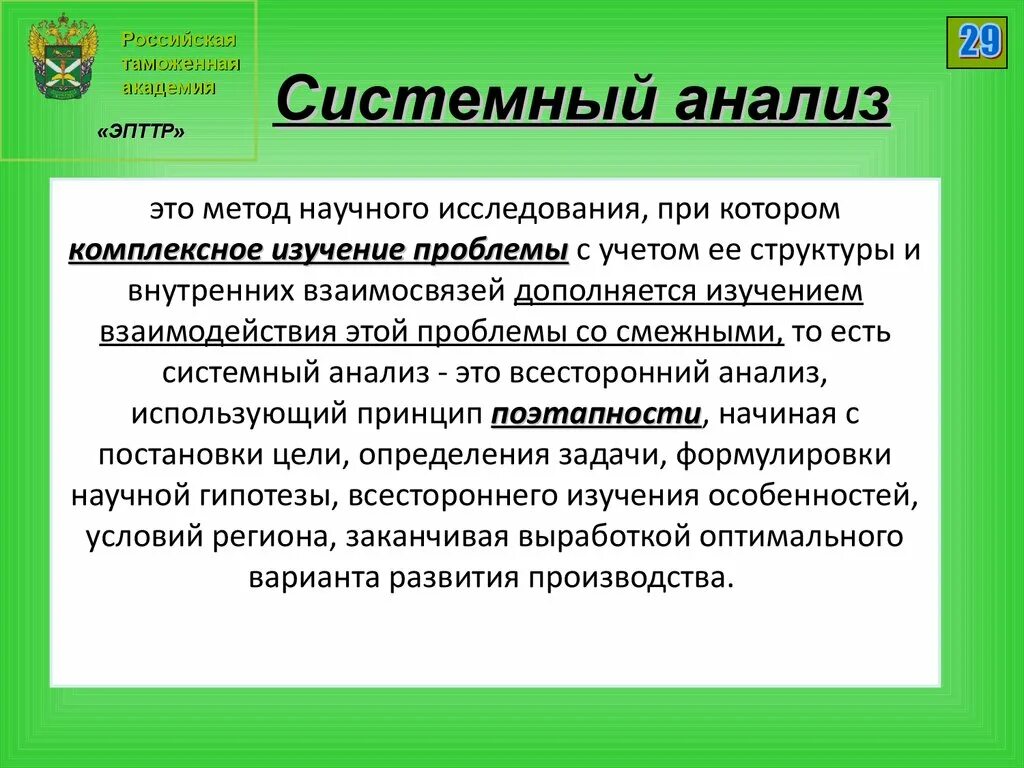 Российская таможенная академия

«ЭПТТР»

29

Системный анализ

это метод научного исследования, при котором комплексное изучение проблемы с учетом ее структуры и внутренних взаимосвязей дополняется изучением взаимодействия этой проблемы со смежными, то есть системный анализ - это всесторонний анализ, использующий принцип поэтапности, начиная с постановки цели, определения задачи, формулировки научной гипотезы, всестороннего изучения особенностей, условий региона, заканчивая выработкой оптимального варианта развития производства.